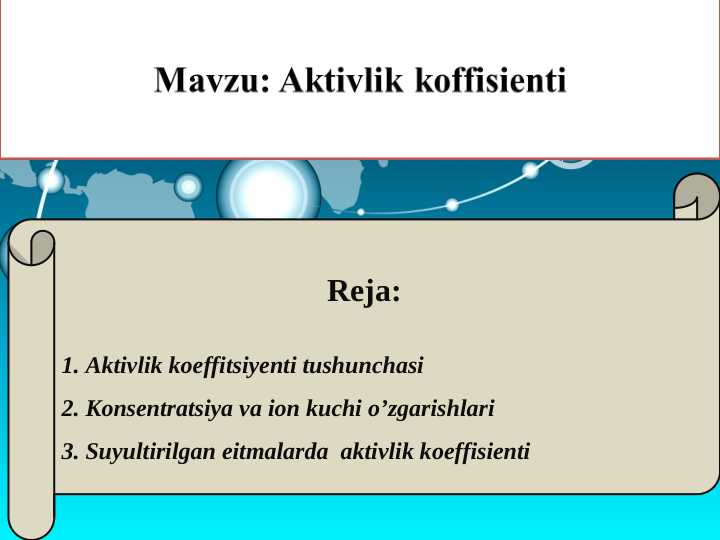 Mavzu: Aktivlik koffisienti

Reja:

1. Aktivlik koeffitsiyenti tushunchasi

2. Konsentratsiya va ion kuchi o’zgarishlari

3. Suyultirilgan eitmalarda aktivlik koeffisienti